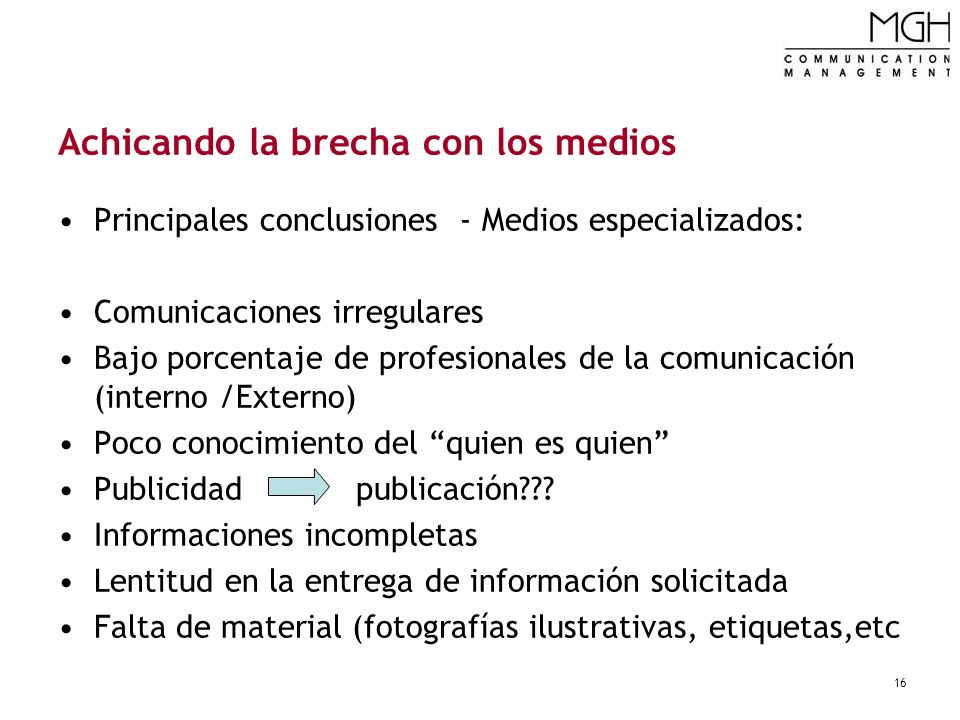 MGH
COMMUNICATION
MANAGEMENT

Achicando la brecha con los medios

• Principales conclusiones - Medios especializados:

• Comunicaciones irregulares
• Bajo porcentaje de profesionales de la comunicación (interno /Externo)
• Poco conocimiento del “quien es quien”
• Publicidad publicación???
• Informaciones incompletas
• Lentitud en la entrega de información solicitada
• Falta de material (fotografías ilustrativas, etiquetas,etc

16